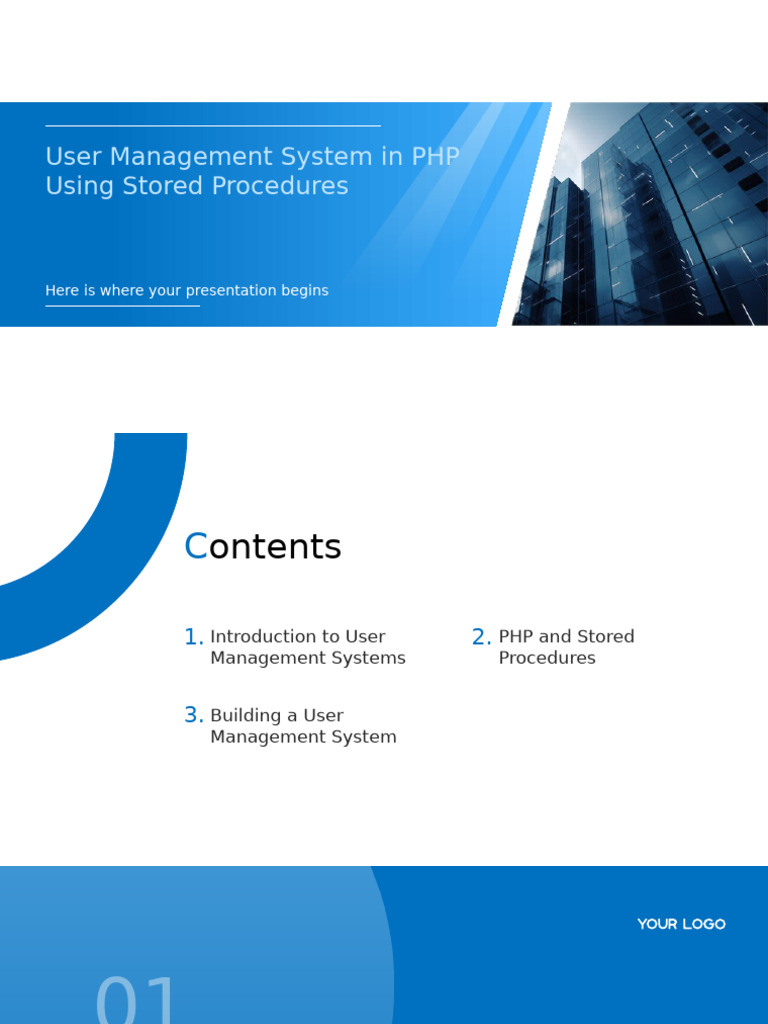 User Management System in PHP Using Stored Procedures

Here is where your presentation begins

Contents

1. Introduction to User Management Systems

2. PHP and Stored Procedures

3. Building a User Management System

YOUR LOGO

01